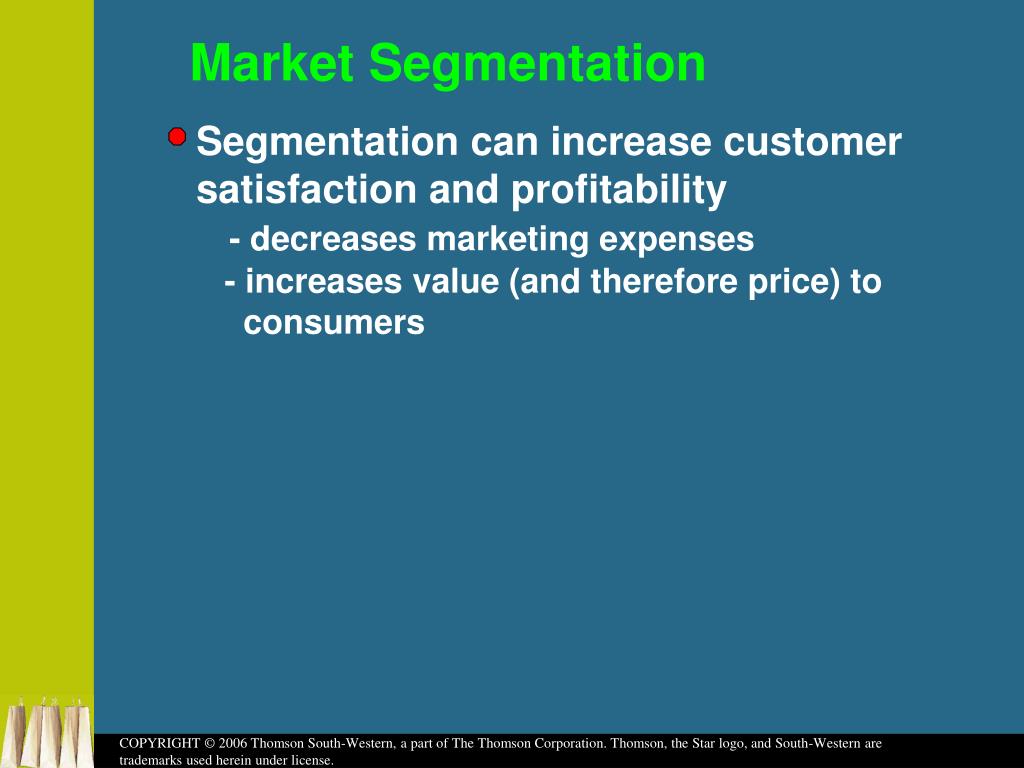 Market Segmentation

Segmentation can increase customer satisfaction and profitability

- decreases marketing expenses

- increases value (and therefore price) to consumers

COPYRIGHT © 2006 Thomson South-Western, a part of The Thomson Corporation. Thomson, the Star logo, and South-Western are trademarks used herein under license.